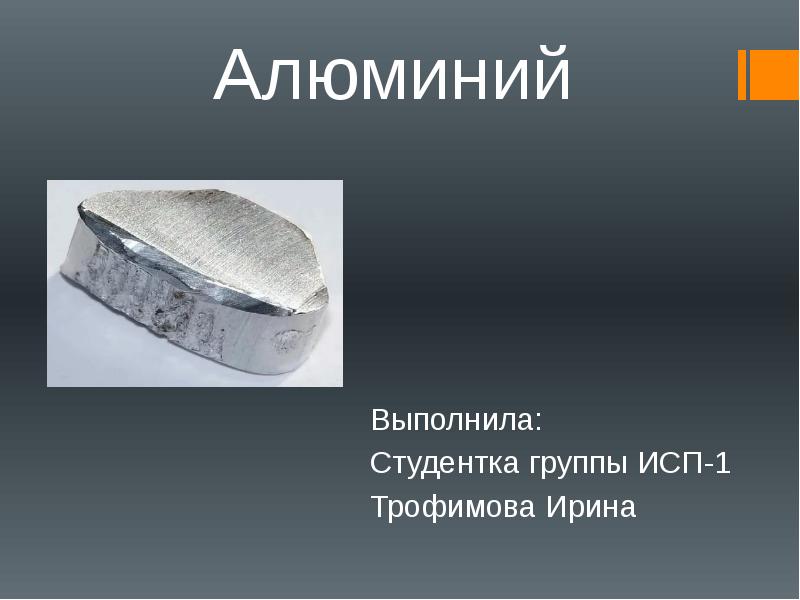 Алюминий

Выполнила:
Студентка группы ИСП-1
Трофимова Ирина